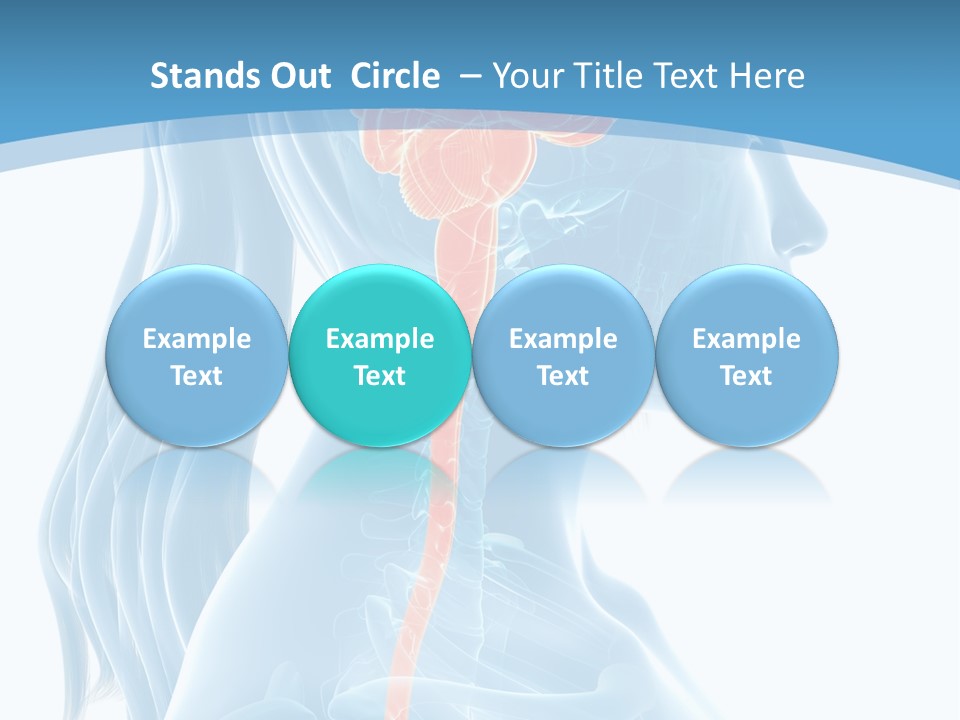 Stands Out Circle – Your Title Text Here

Example Text

Example Text

Example Text

Example Text